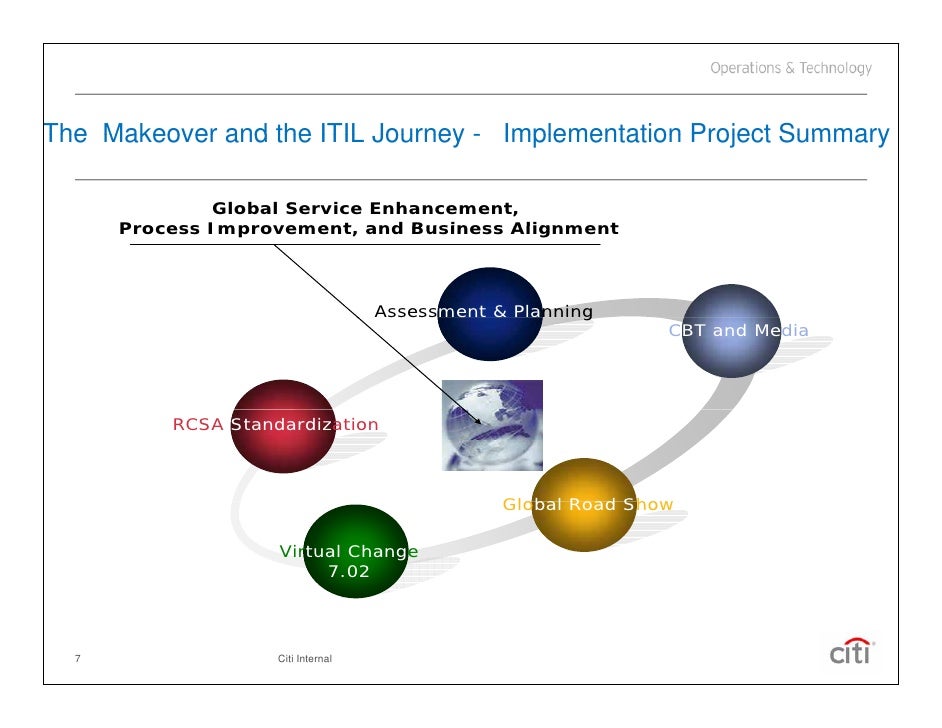 Operations & Technology

The Makeover and the ITIL Journey - Implementation Project Summary

Global Service Enhancement,
Process Improvement, and Business Alignment

Assessment & Planning

CBT and Media

RCSA Standardization

Global Road Show

Virtual Change
7.02

7

Citi Internal

citi